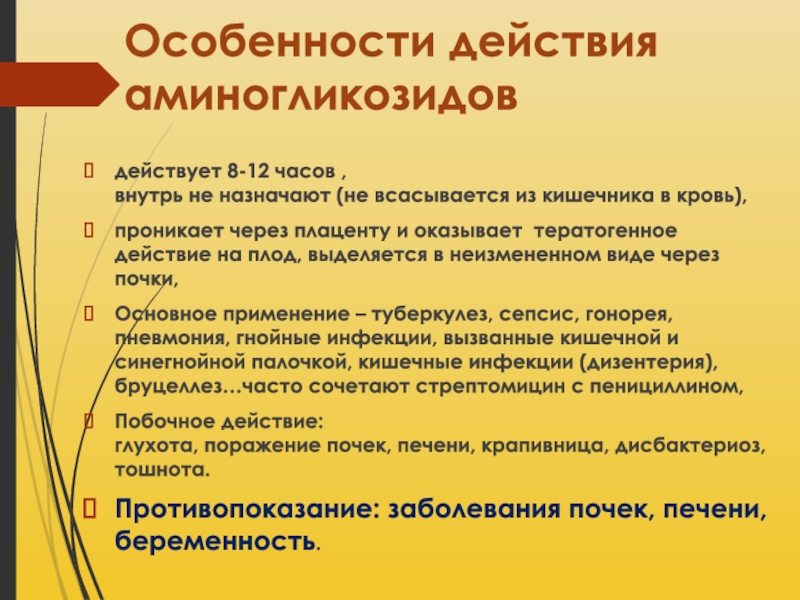 Особенности действия аминогликозидов

действует 8-12 часов ,
внутрь не назначают (не всасывается из кишечника в кровь),

проникает через плаценту и оказывает тератогенное действие на плод, выделяется в неизмененном виде через почки,

Основное применение – туберкулез, сепсис, гонорея, пневмония, гнойные инфекции, вызванные кишечной и синегнойной палочкой, кишечные инфекции (дизентерия), бруцеллез…часто сочетают стрептомицин с пенициллином,

Побочное действие:
глухота, поражение почек, печени, крапивница, дисбактериоз, тошнота.

Противопоказание: заболевания почек, печени, беременность.